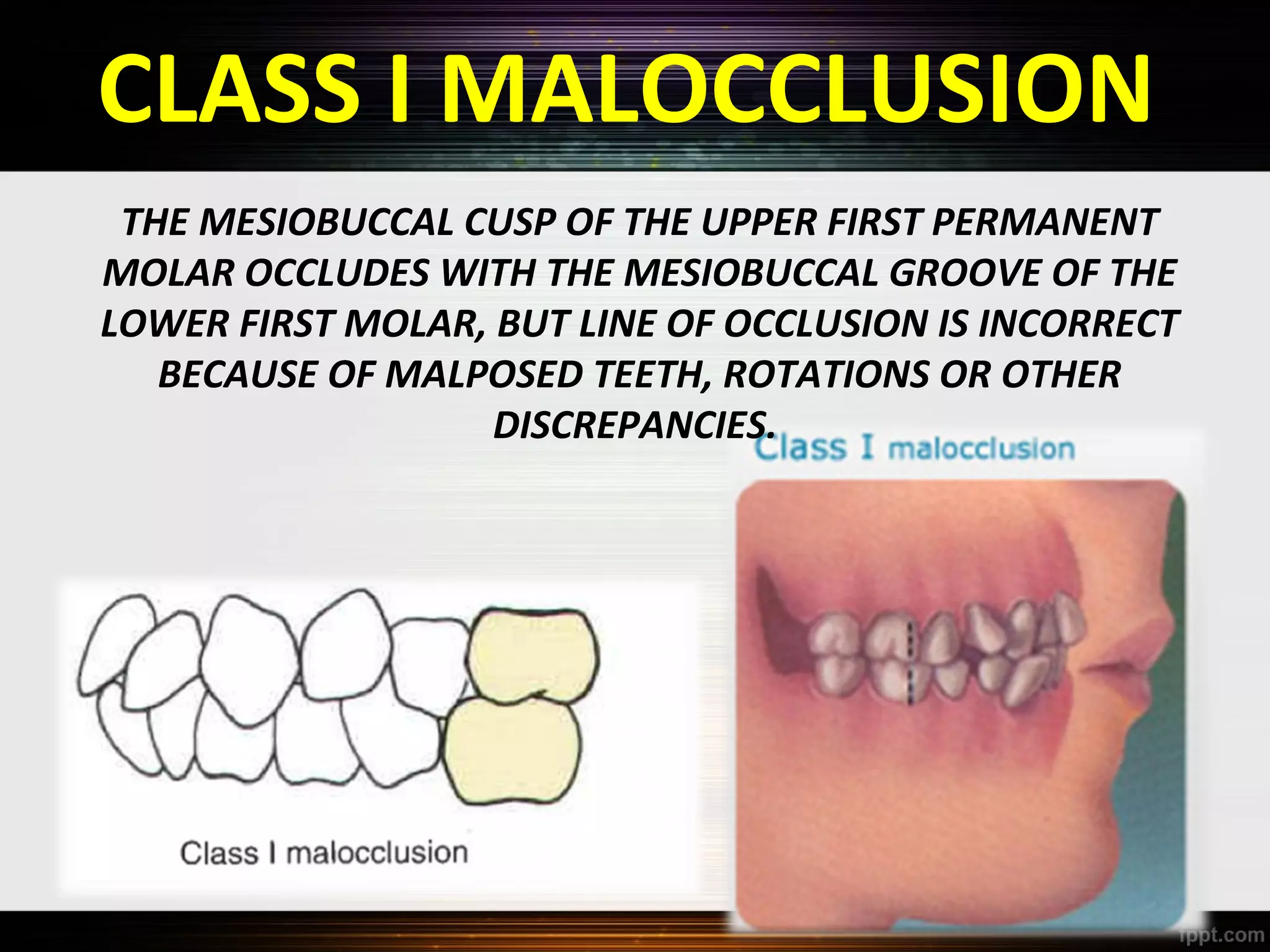 CLASS I MALOCCLUSION

THE MESIOBUCCAL CUSP OF THE UPPER FIRST PERMANENT MOLAR OCCLUDES WITH THE MESIOBUCCAL GROOVE OF THE LOWER FIRST MOLAR, BUT LINE OF OCCLUSION IS INCORRECT BECAUSE OF MALPOSED TEETH, ROTATIONS OR OTHER DISCREPANCIES.

Class I malocclusion

Class I malocclusion

fppt.com